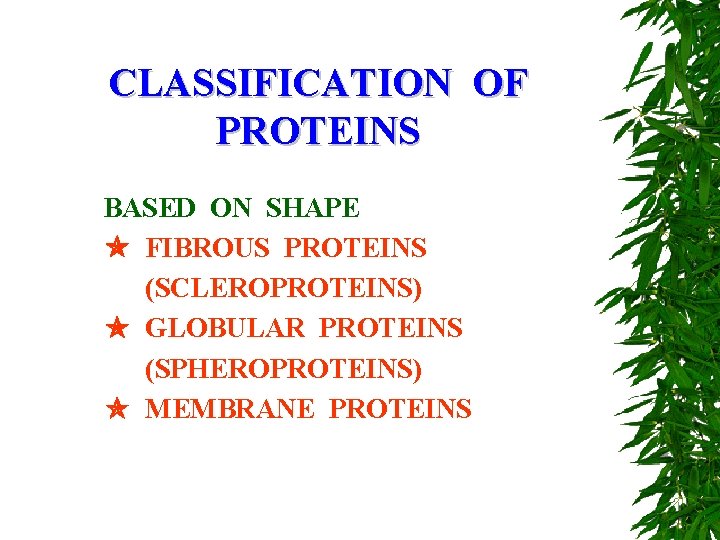 CLASSIFICATION OF PROTEINS

BASED ON SHAPE

★ FIBROUS PROTEINS (SCLEROPROTEINS)
★ GLOBULAR PROTEINS (SPHEROPROTEINS)
★ MEMBRANE PROTEINS